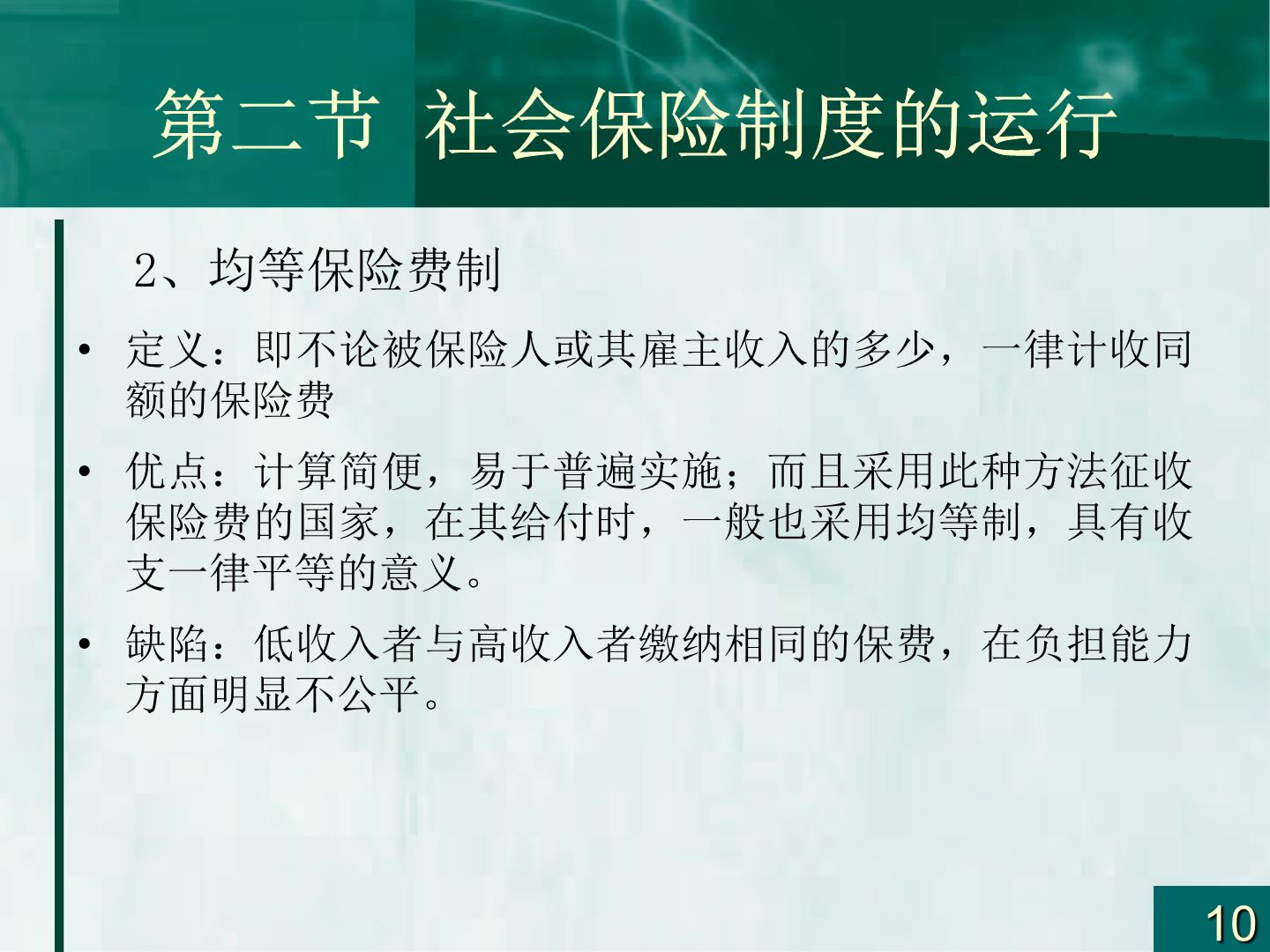 第二节 社会保险制度的运行

2、均等保险费制

• 定义：即不论被保险人或其雇主收入的多少，一律计收同额的保险费

• 优点：计算简便，易于普遍实施；而且采用此种方法征收保险费的国家，在其给付时，一般也采用均等制，具有收支一律平等的意义。

• 缺陷：低收入者与高收入者缴纳相同的保费，在负担能力方面明显不公平。

10